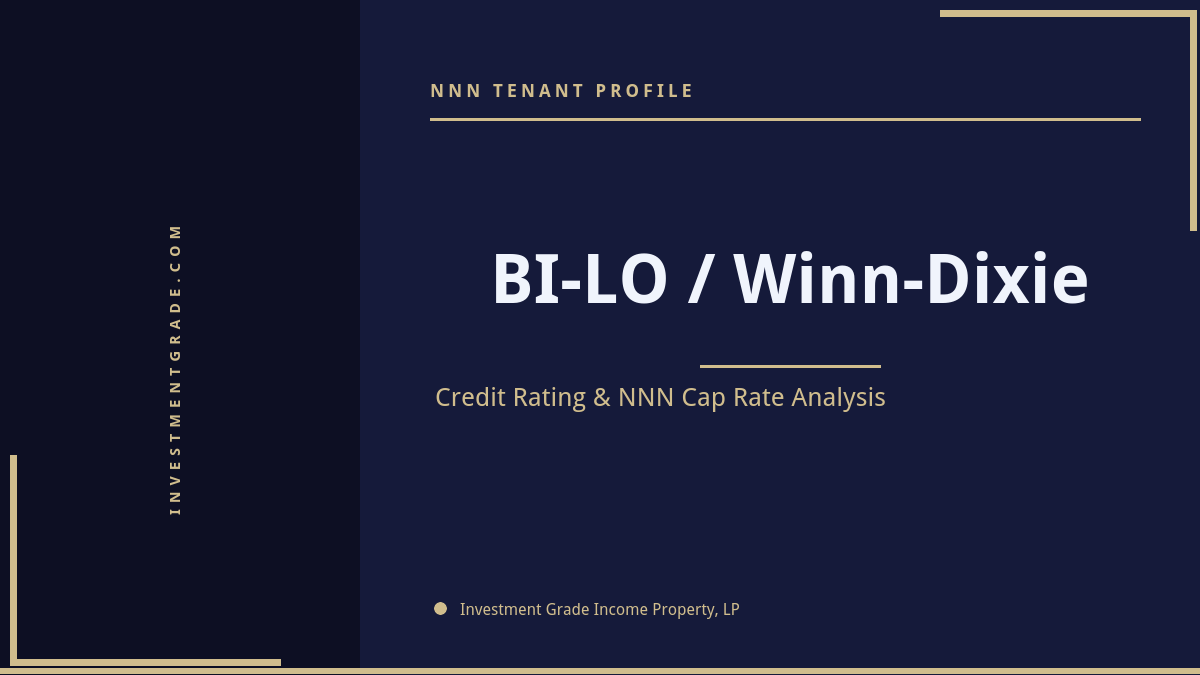 INVESTMENTGRADE.COM

NNN TENANT PROFILE

BI-LO / Winn-Dixie

Credit Rating & NNN Cap Rate Analysis

Investment Grade Income Property, LP